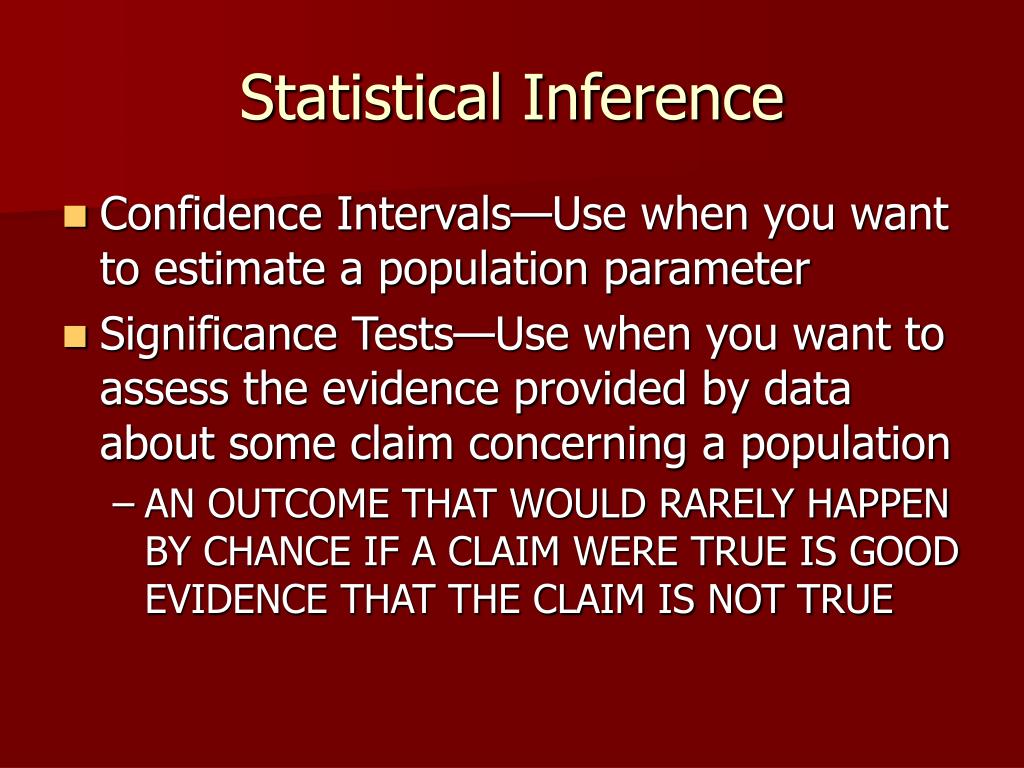 Statistical Inference

Confidence Intervals—Use when you want to estimate a population parameter

Significance Tests—Use when you want to assess the evidence provided by data about some claim concerning a population

– AN OUTCOME THAT WOULD RARELY HAPPEN BY CHANCE IF A CLAIM WERE TRUE IS GOOD EVIDENCE THAT THE CLAIM IS NOT TRUE